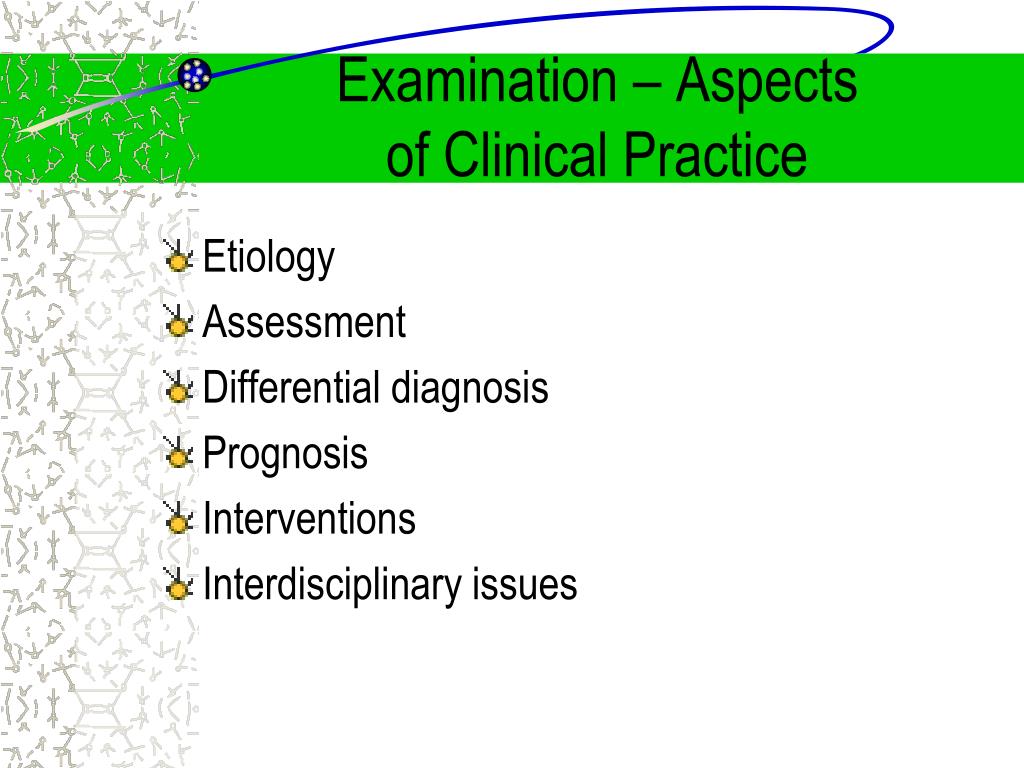 Examination – Aspects of Clinical Practice

Etiology
Assessment
Differential diagnosis
Prognosis
Interventions
Interdisciplinary issues